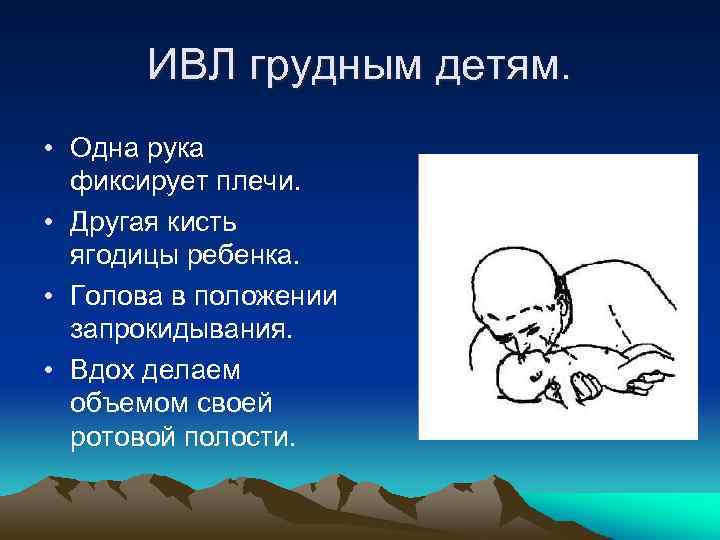 ИВЛ грудным детям.

• Одна рука фиксирует плечи.
• Другая кисть ягодицы ребенка.
• Голова в положении запрокидывания.
• Вдох делаем объемом своей ротовой полости.